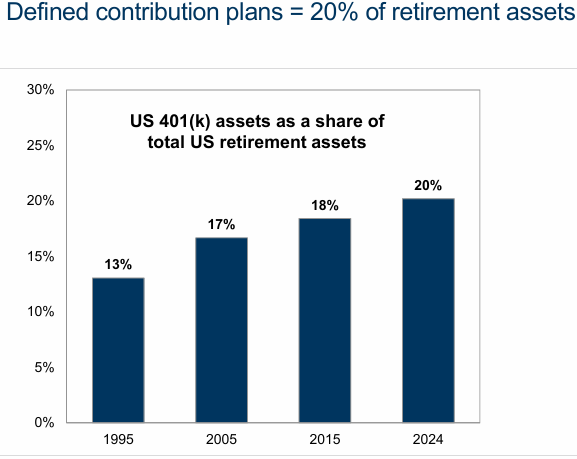 Defined contribution plans = 20% of retirement assets

US 401(k) assets as a share of total US retirement assets

30%
25%
20%
15%
10%
5%
0%

13%
17%
18%
20%

1995
2005
2015
2024